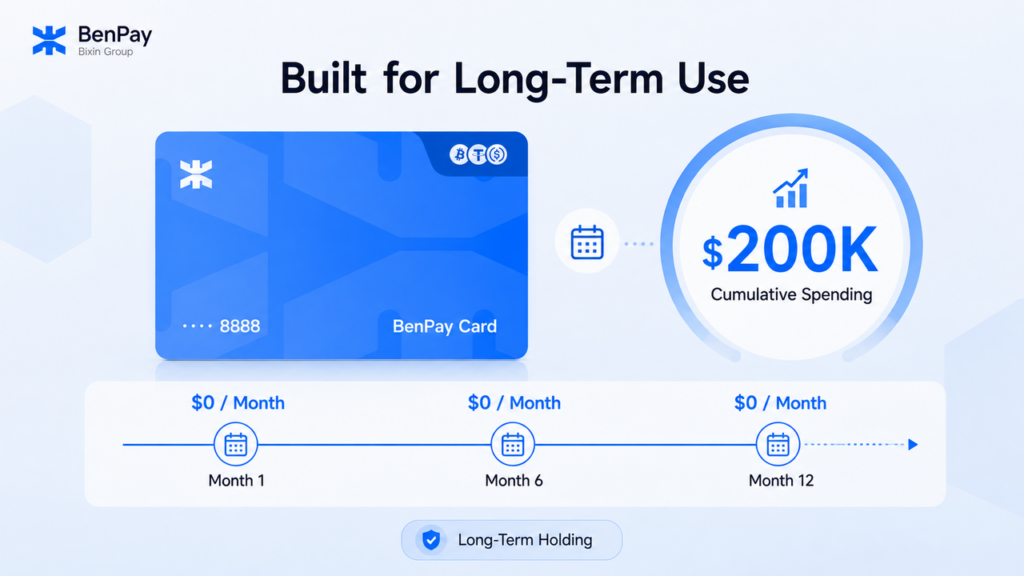 BenPay
Bixin Group

Built for Long-Term Use

···· 8888
BenPay Card

$200K
Cumulative Spending

$0 / Month
Month 1

$0 / Month
Month 6

$0 / Month
Month 12

Long-Term Holding